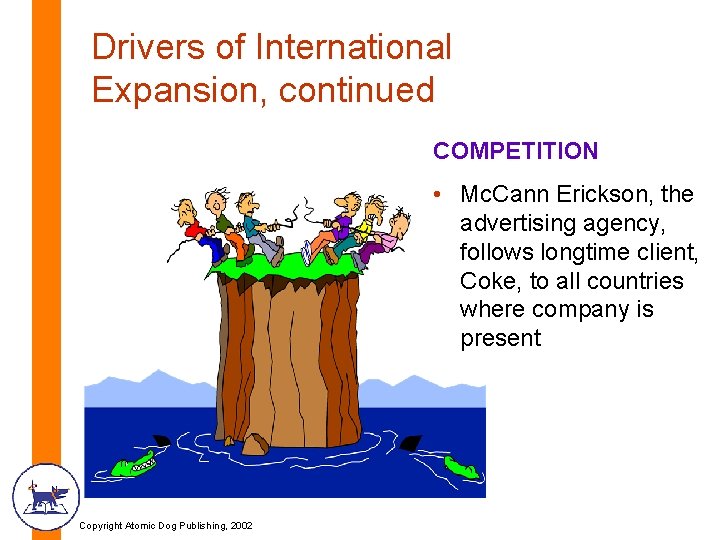 Drivers of International Expansion, continued

COMPETITION

• McCann Erickson, the advertising agency, follows longtime client, Coke, to all countries where company is present

Copyright Atomic Dog Publishing, 2002